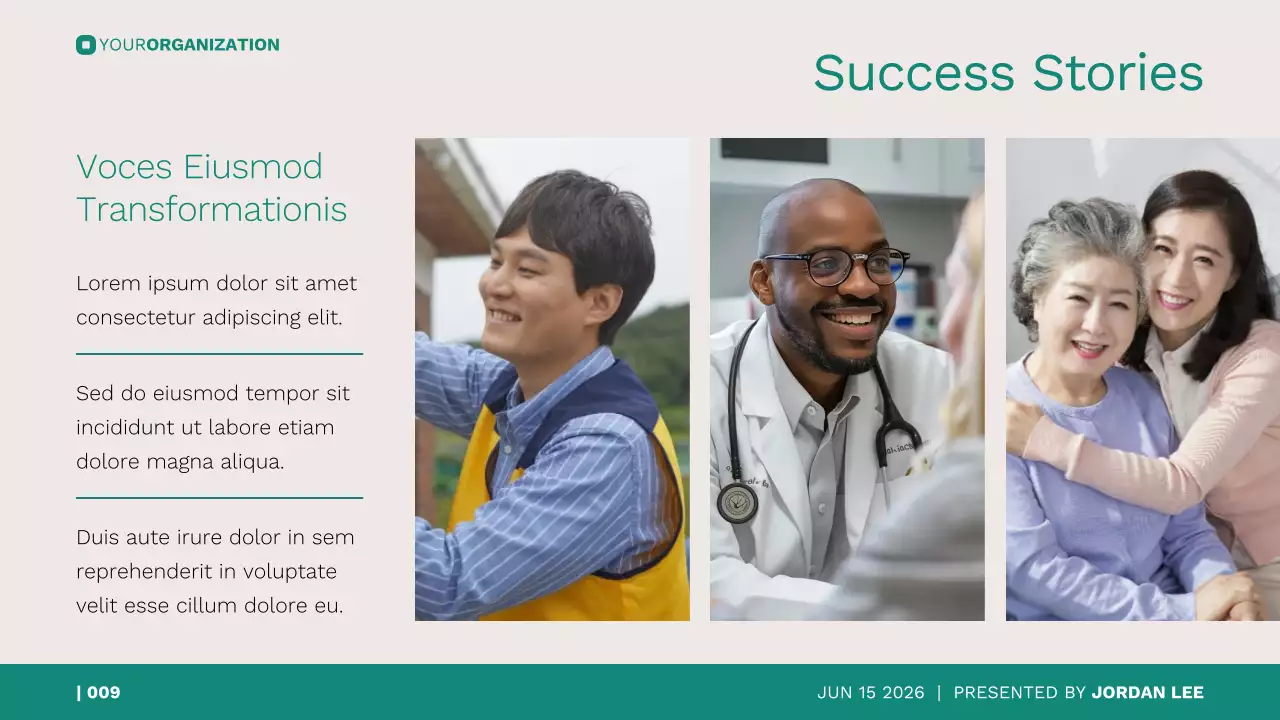 YOURORGANIZATION

Success Stories

Voces Eiusmod Transformationis

Lorem ipsum dolor sit amet consectetur adipiscing elit.

Sed do eiusmod tempor sit incididunt ut labore etiam dolore magna aliqua.

Duis aute irure dolor in sem reprehenderit in voluptate velit esse cillum dolore eu.

| 009

JUN 15 2026 | PRESENTED BY JORDAN LEE